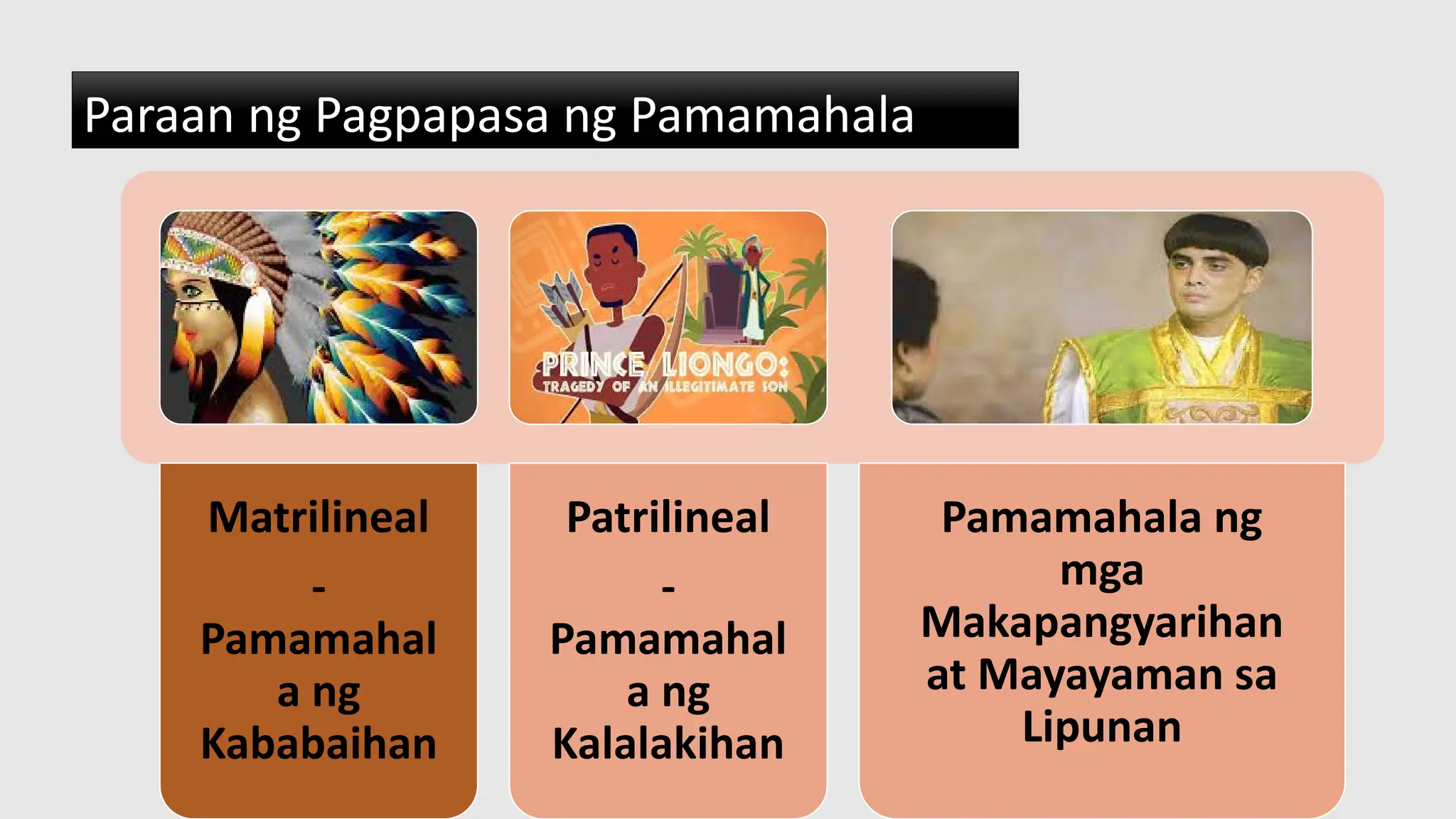 Paraan ng Pagpapasa ng Pamamahala

PRINCE LIONGO: TRAGEDY OF AN ILLEGITIMATE SON

Matrilineal

-

Pamamahala ng Kababaihan

Patrilineal

-

Pamamahala ng Kalalakihan

Pamamahala ng mga Makapangyarihan at Mayayaman sa Lipunan